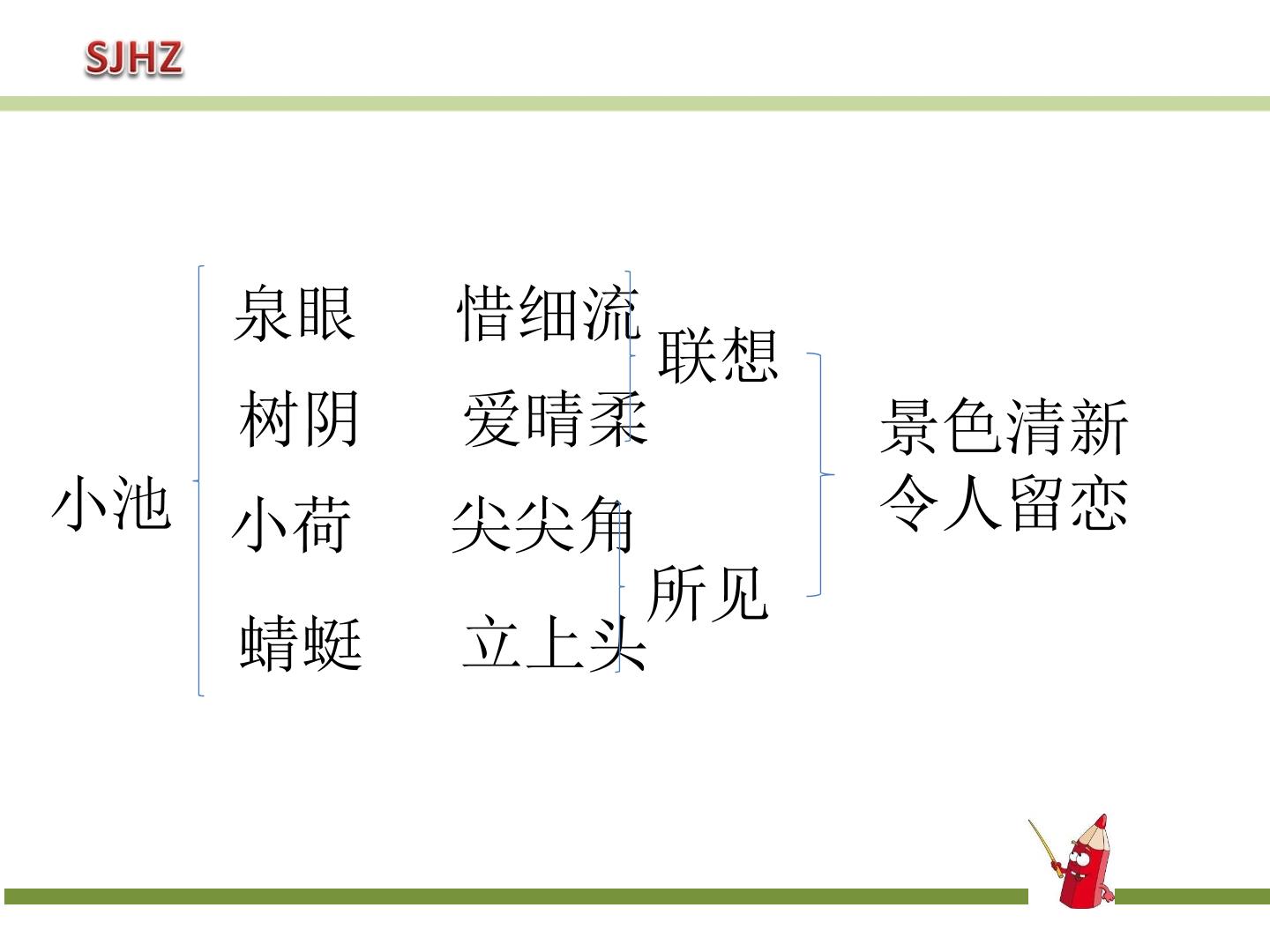 SJHZ

小池

泉眼 惜细流
树阴 爱晴柔
小荷 尖尖角
蜻蜓 立上头

联想
所见

景色清新
令人留恋